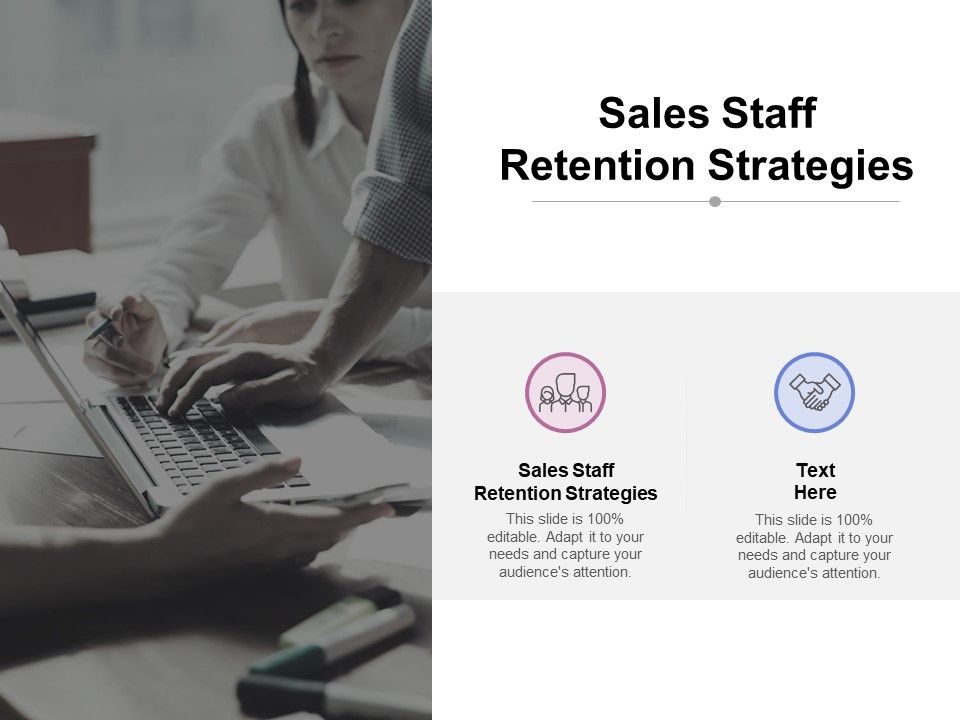 Sales Staff Retention Strategies

Sales Staff Retention Strategies

This slide is 100% editable. Adapt it to your needs and capture your audience's attention.

Text Here

This slide is 100% editable. Adapt it to your needs and capture your audience's attention.